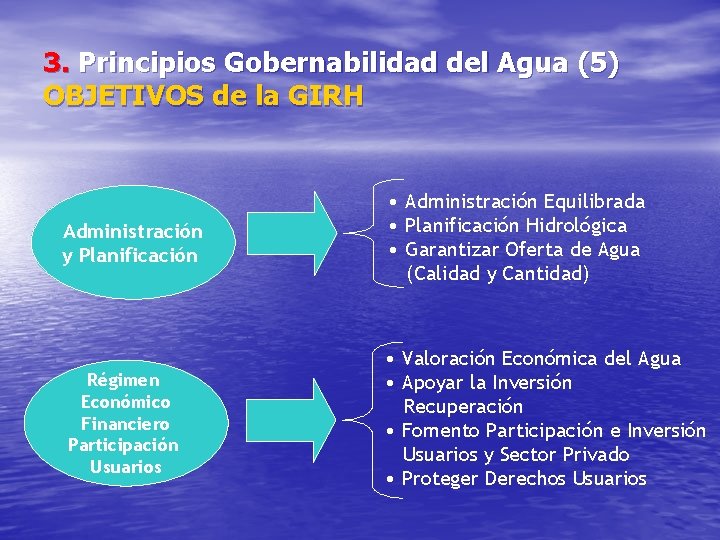 3. Principios Gobernabilidad del Agua (5)
OBJETIVOS de la GIRH

Administración y Planificación

• Administración Equilibrada
• Planificación Hidrológica
• Garantizar Oferta de Agua (Calidad y Cantidad)

Régimen Económico Financiero Participación Usuarios

• Valoración Económica del Agua
• Apoyar la Inversión Recuperación
• Fomento Participación e Inversión Usuarios y Sector Privado
• Proteger Derechos Usuarios